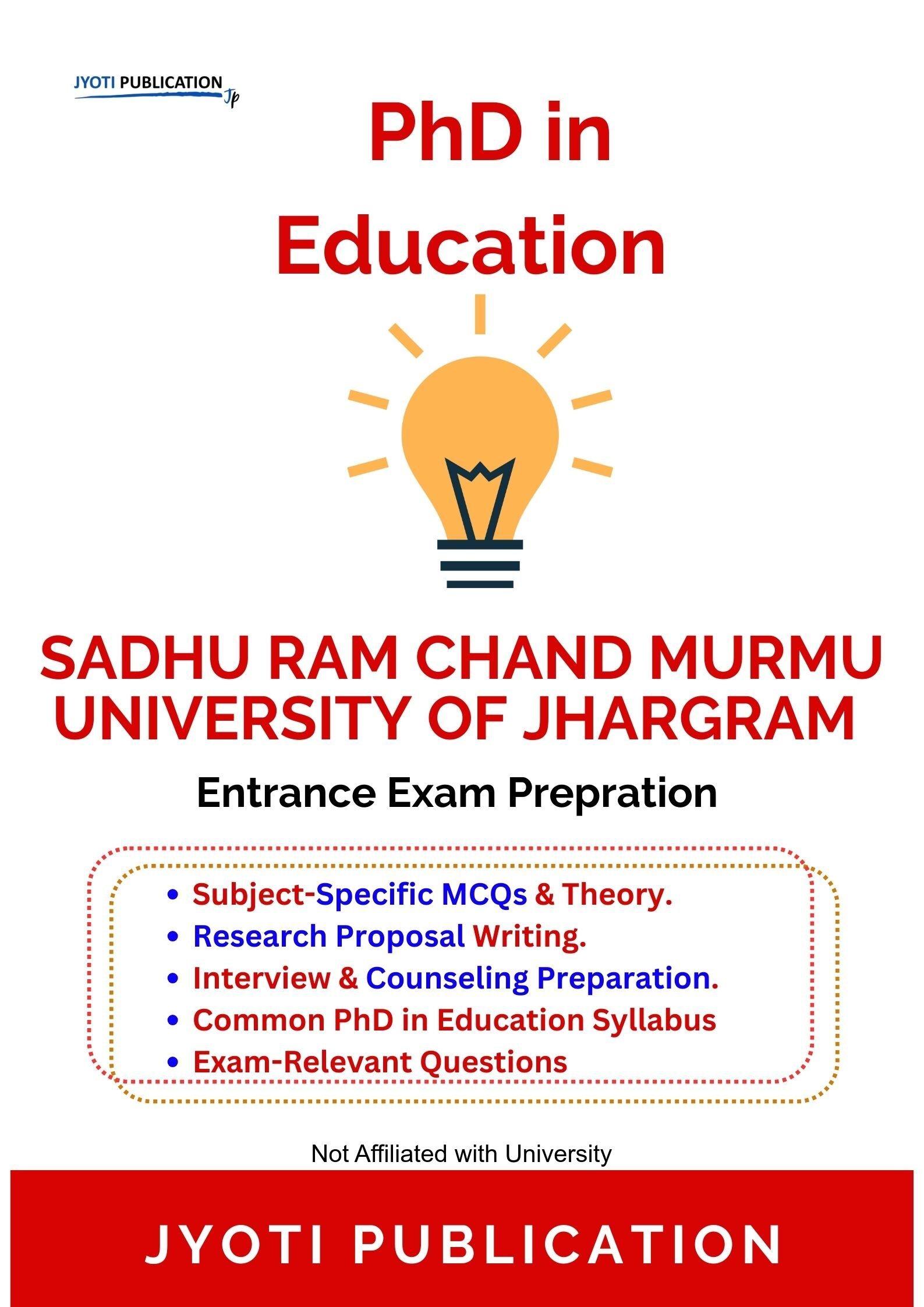 JYOTI PUBLICATION Jp

PhD in Education

SADHU RAM CHAND MURMU UNIVERSITY OF JHARGRAM

Entrance Exam Prepration

• Subject-Specific MCQs & Theory.
• Research Proposal Writing.
• Interview & Counseling Preparation.
• Common PhD in Education Syllabus
• Exam-Relevant Questions

Not Affiliated with University

JYOTI PUBLICATION